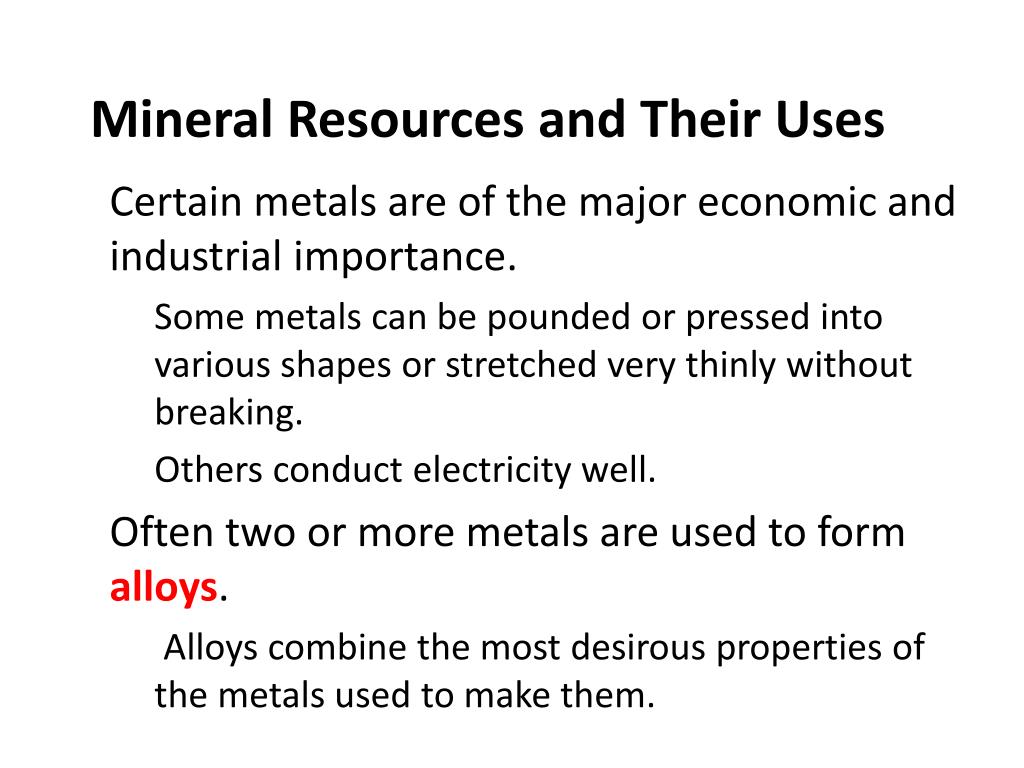 Mineral Resources and Their Uses

Certain metals are of the major economic and industrial importance.

Some metals can be pounded or pressed into various shapes or stretched very thinly without breaking.

Others conduct electricity well.

Often two or more metals are used to form alloys.

Alloys combine the most desirous properties of the metals used to make them.